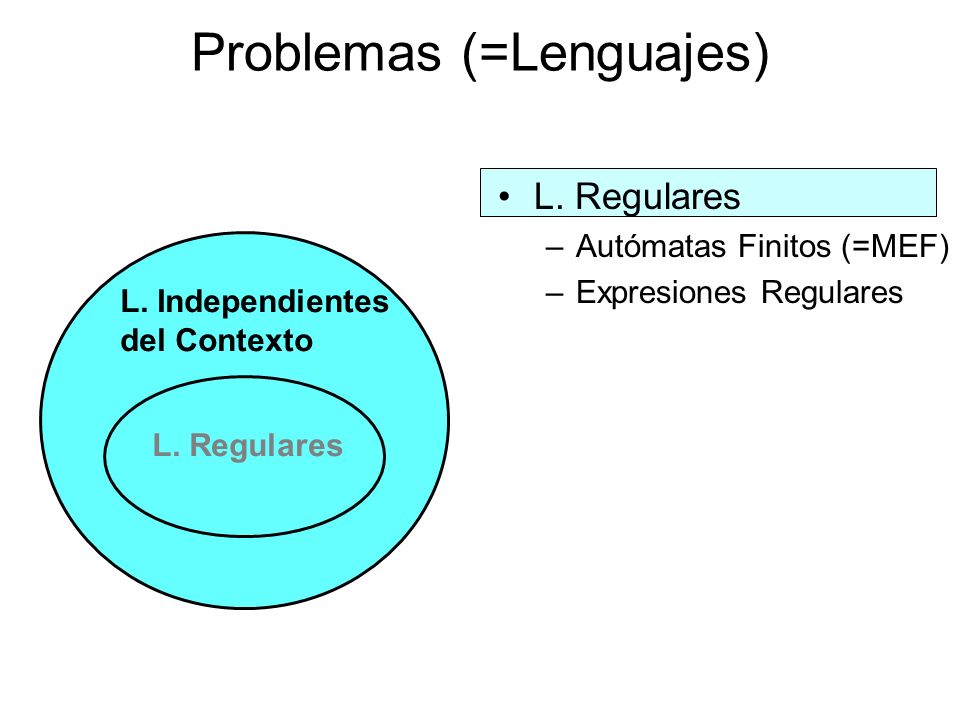 Problemas (=Lenguajes)

L. Independientes del Contexto

L. Regulares

• L. Regulares
– Autómatas Finitos (=MEF)
– Expresiones Regulares